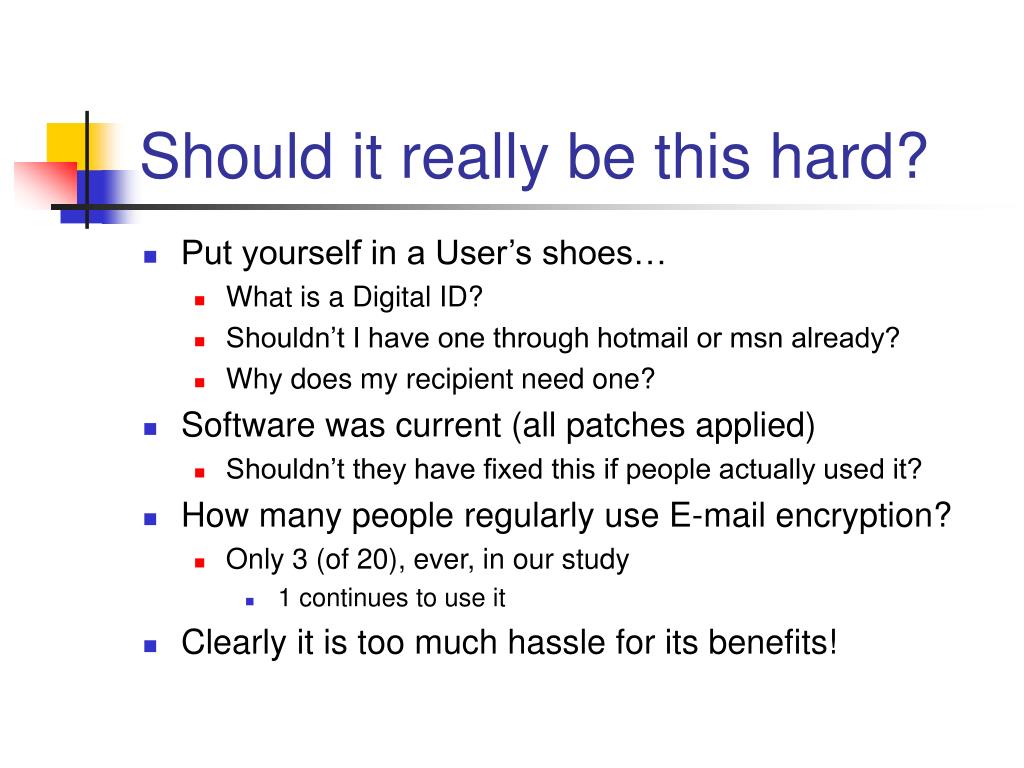 Should it really be this hard?

- Put yourself in a User’s shoes…
  - What is a Digital ID?
  - Shouldn’t I have one through hotmail or msn already?
  - Why does my recipient need one?
- Software was current (all patches applied)
  - Shouldn’t they have fixed this if people actually used it?
- How many people regularly use E-mail encryption?
  - Only 3 (of 20), ever, in our study
    - 1 continues to use it
- Clearly it is too much hassle for its benefits!